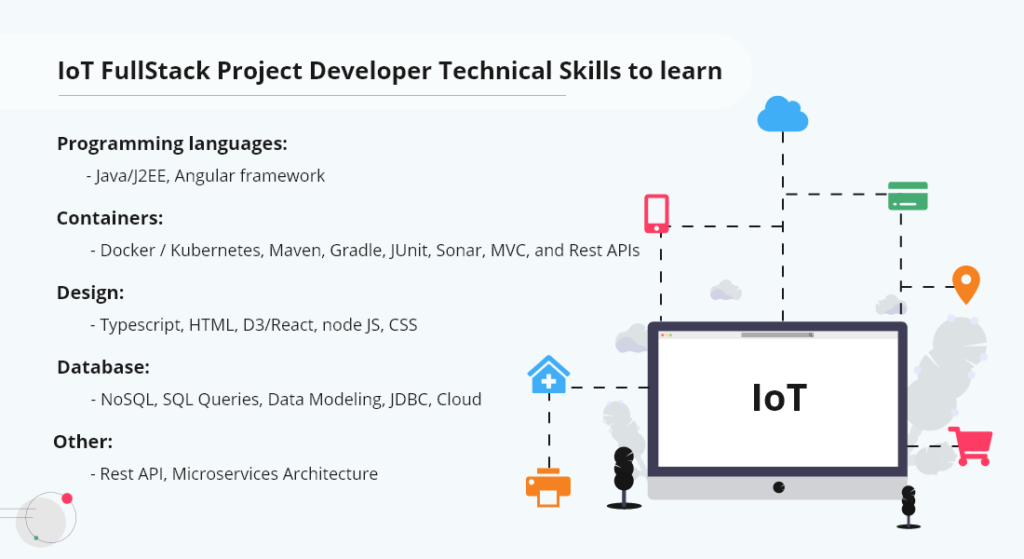 IoT FullStack Project Developer Technical Skills to learn

Programming languages:

- Java/J2EE, Angular framework

Containers:

- Docker / Kubernetes, Maven, Gradle, JUnit, Sonar, MVC, and Rest APIs

Design:

- Typescript, HTML, D3/React, node JS, CSS

Database:

- NoSQL, SQL Queries, Data Modeling, JDBC, Cloud

Other:

- Rest API, Microservices Architecture

IoT